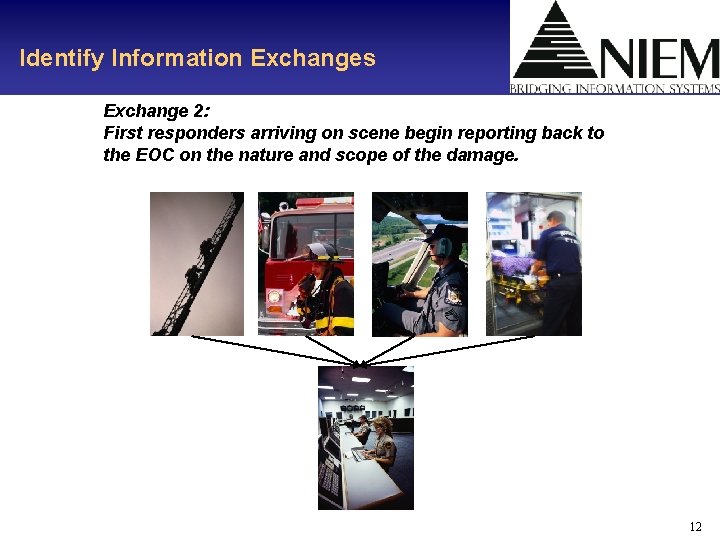 Identify Information Exchanges

NIEM
BRIDGING INFORMATION SYSTEMS

Exchange 2:
First responders arriving on scene begin reporting back to the EOC on the nature and scope of the damage.

12